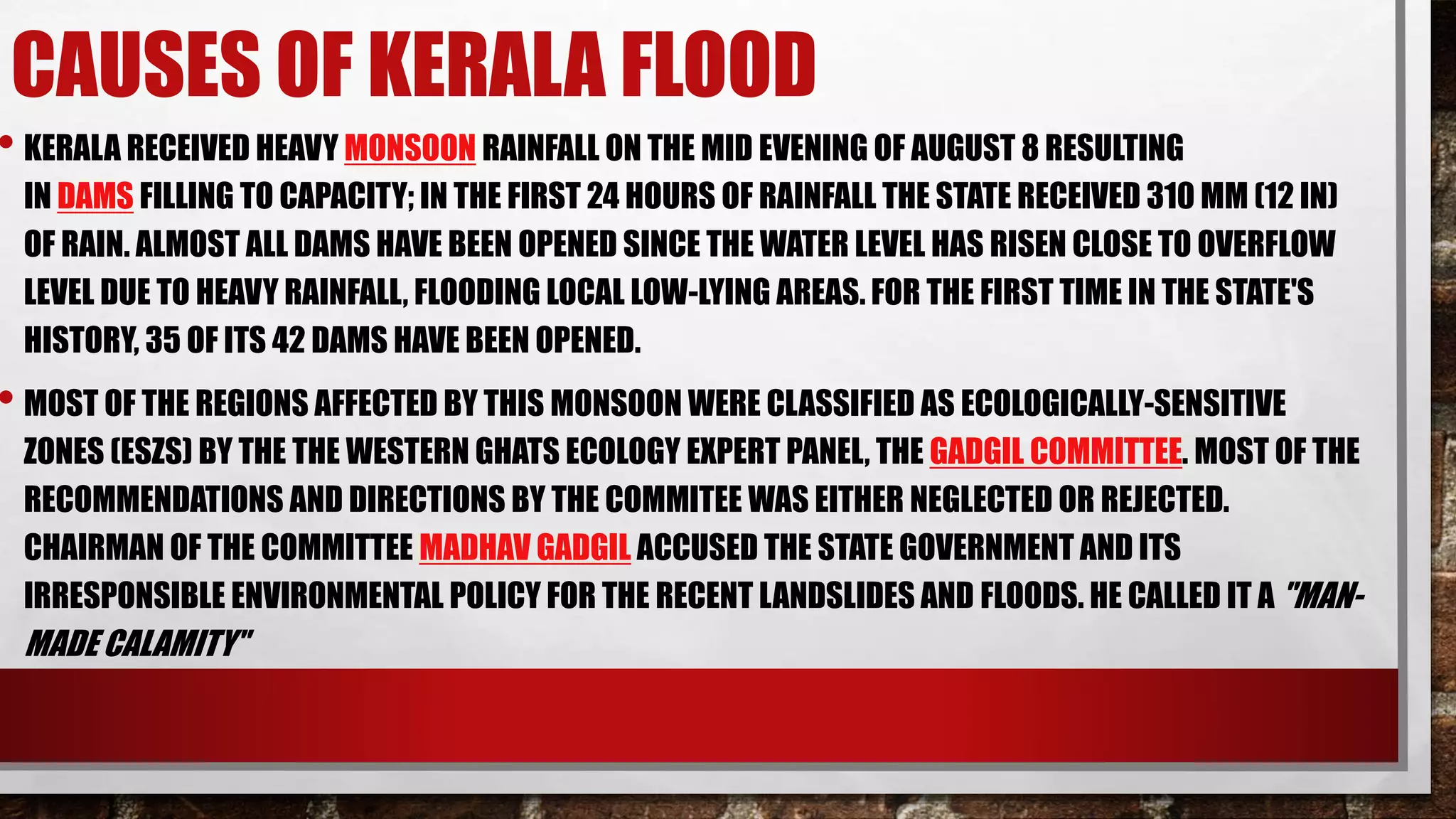 CAUSES OF KERALA FLOOD

• KERALA RECEIVED HEAVY MONSOON RAINFALL ON THE MID EVENING OF AUGUST 8 RESULTING IN DAMS FILLING TO CAPACITY; IN THE FIRST 24 HOURS OF RAINFALL THE STATE RECEIVED 310 MM (12 IN) OF RAIN. ALMOST ALL DAMS HAVE BEEN OPENED SINCE THE WATER LEVEL HAS RISEN CLOSE TO OVERFLOW LEVEL DUE TO HEAVY RAINFALL, FLOODING LOCAL LOW-LYING AREAS. FOR THE FIRST TIME IN THE STATE'S HISTORY, 35 OF ITS 42 DAMS HAVE BEEN OPENED.

• MOST OF THE REGIONS AFFECTED BY THIS MONSOON WERE CLASSIFIED AS ECOLOGICALLY-SENSITIVE ZONES (ESZS) BY THE THE WESTERN GHATS ECOLOGY EXPERT PANEL, THE GADGIL COMMITTEE. MOST OF THE RECOMMENDATIONS AND DIRECTIONS BY THE COMMITEE WAS EITHER NEGLECTED OR REJECTED. CHAIRMAN OF THE COMMITTEE MADHAV GADGIL ACCUSED THE STATE GOVERNMENT AND ITS IRRESPONSIBLE ENVIRONMENTAL POLICY FOR THE RECENT LANDSLIDES AND FLOODS. HE CALLED IT A "MAN-MADE CALAMITY"